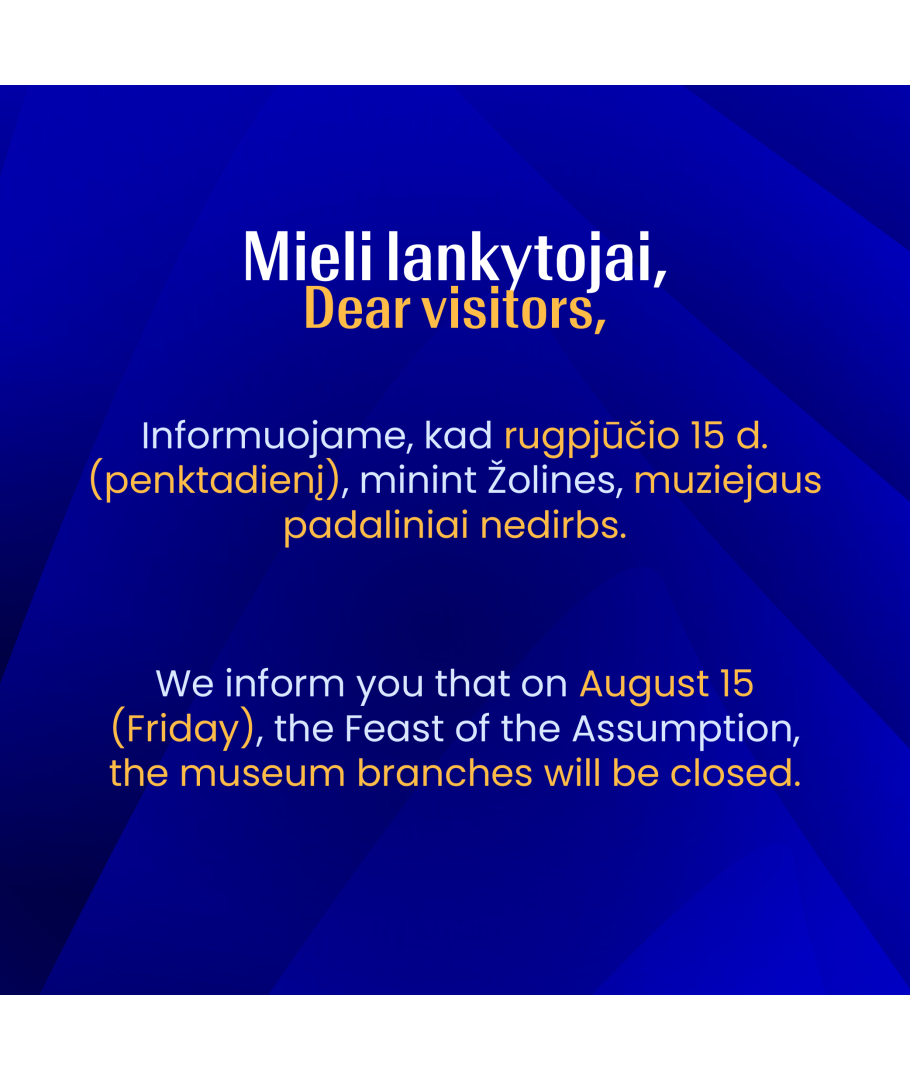 Mieli lankytojai,
Dear visitors,

Informuojame, kad rugpjūčio 15 d. (penktadienį), minint Žolines, muziejaus padaliniai nedirbs.

We inform you that on August 15 (Friday), the Feast of the Assumption, the museum branches will be closed.